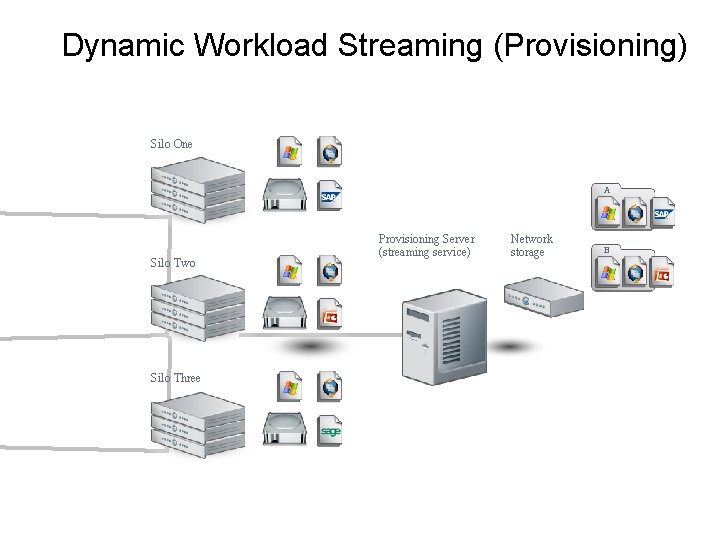 Dynamic Workload Streaming (Provisioning)

Silo One

SAP

Silo Two

Silo Three

sage

Provisioning Server (streaming service)

Network storage

A

SAP

B